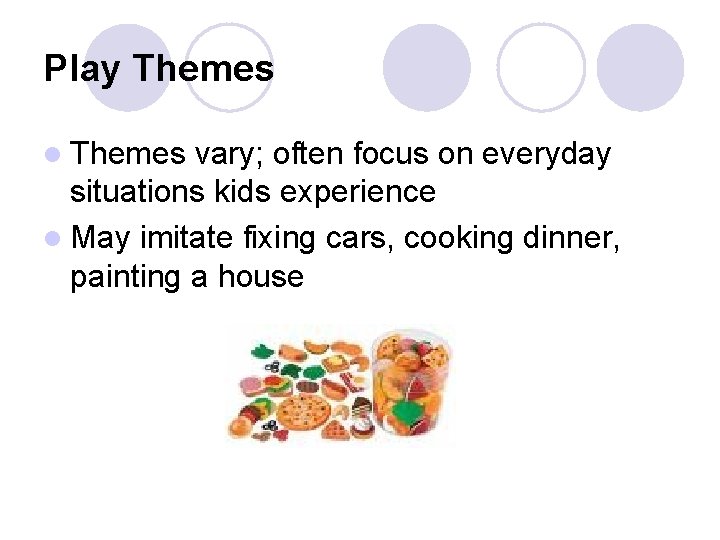 Play Themes

- Themes vary; often focus on everyday situations kids experience
- May imitate fixing cars, cooking dinner, painting a house